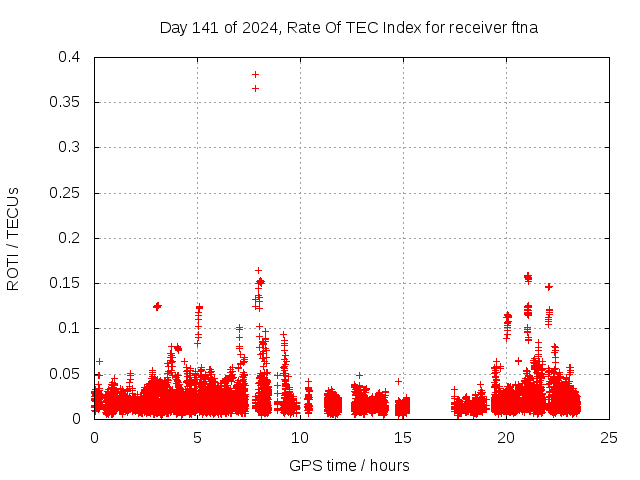 Day 141 of 2024, Rate Of TEC Index for receiver ftna

ROTI / TECUs

0.4
0.35
0.3
0.25
0.2
0.15
0.1
0.05
0

0
5
10
15
20
25

GPS time / hours